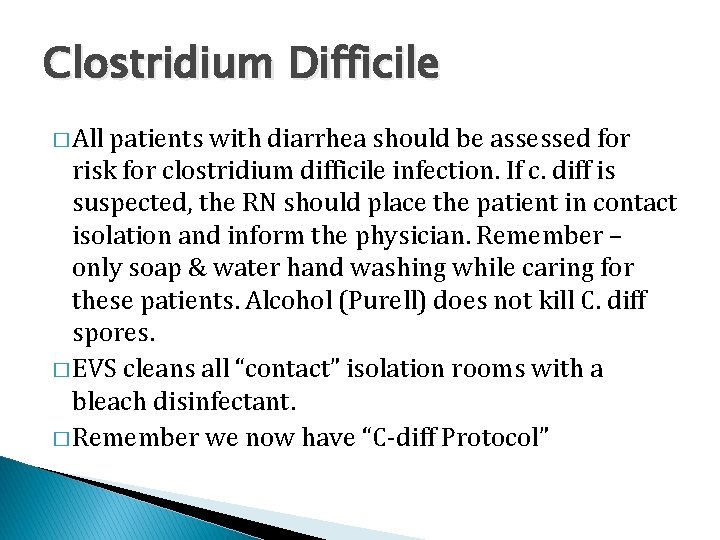 Clostridium Difficile

□ All patients with diarrhea should be assessed for risk for clostridium difficile infection. If c. diff is suspected, the RN should place the patient in contact isolation and inform the physician. Remember – only soap & water hand washing while caring for these patients. Alcohol (Purell) does not kill C. diff spores.

□ EVS cleans all “contact” isolation rooms with a bleach disinfectant.

□ Remember we now have “C-diff Protocol”